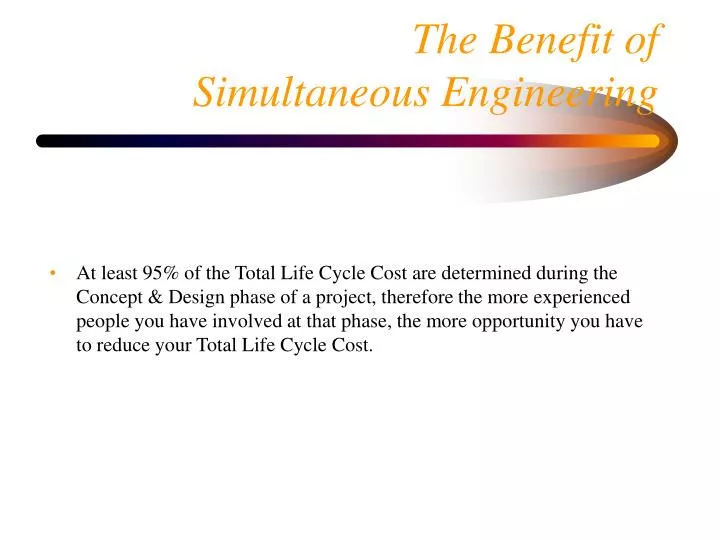 The Benefit of
Simultaneous Engineering

• At least 95% of the Total Life Cycle Cost are determined during the Concept & Design phase of a project, therefore the more experienced people you have involved at that phase, the more opportunity you have to reduce your Total Life Cycle Cost.